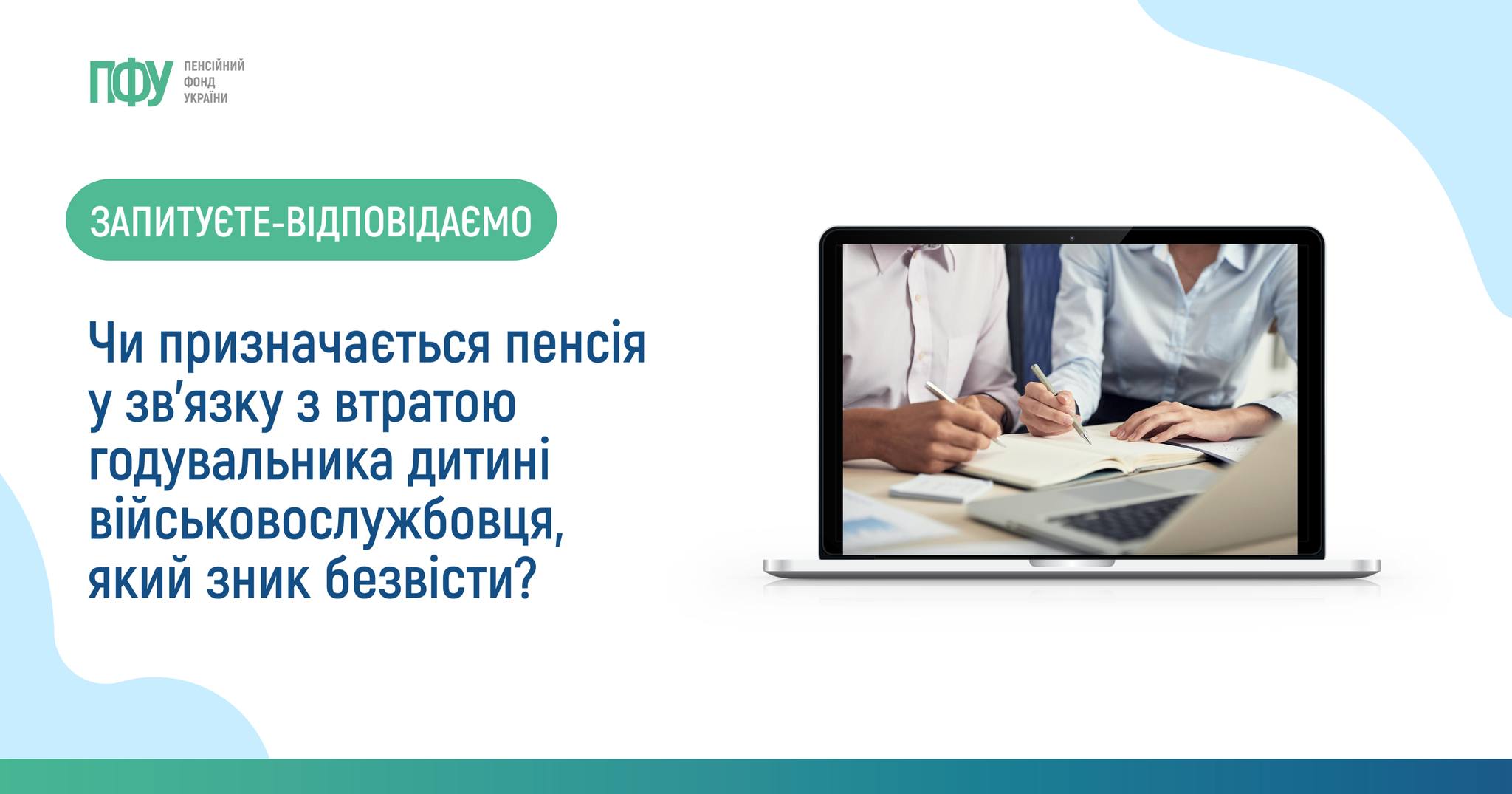 ПФУ ПЕНСІЙНИЙ ФОНД УКРАЇНИ

ЗАПИТУЄТЕ-ВІДПОВІДАЄМО

Чи призначається пенсія у зв'язку з втратою годувальника дитині військовослужбовця, який зник безвісти?